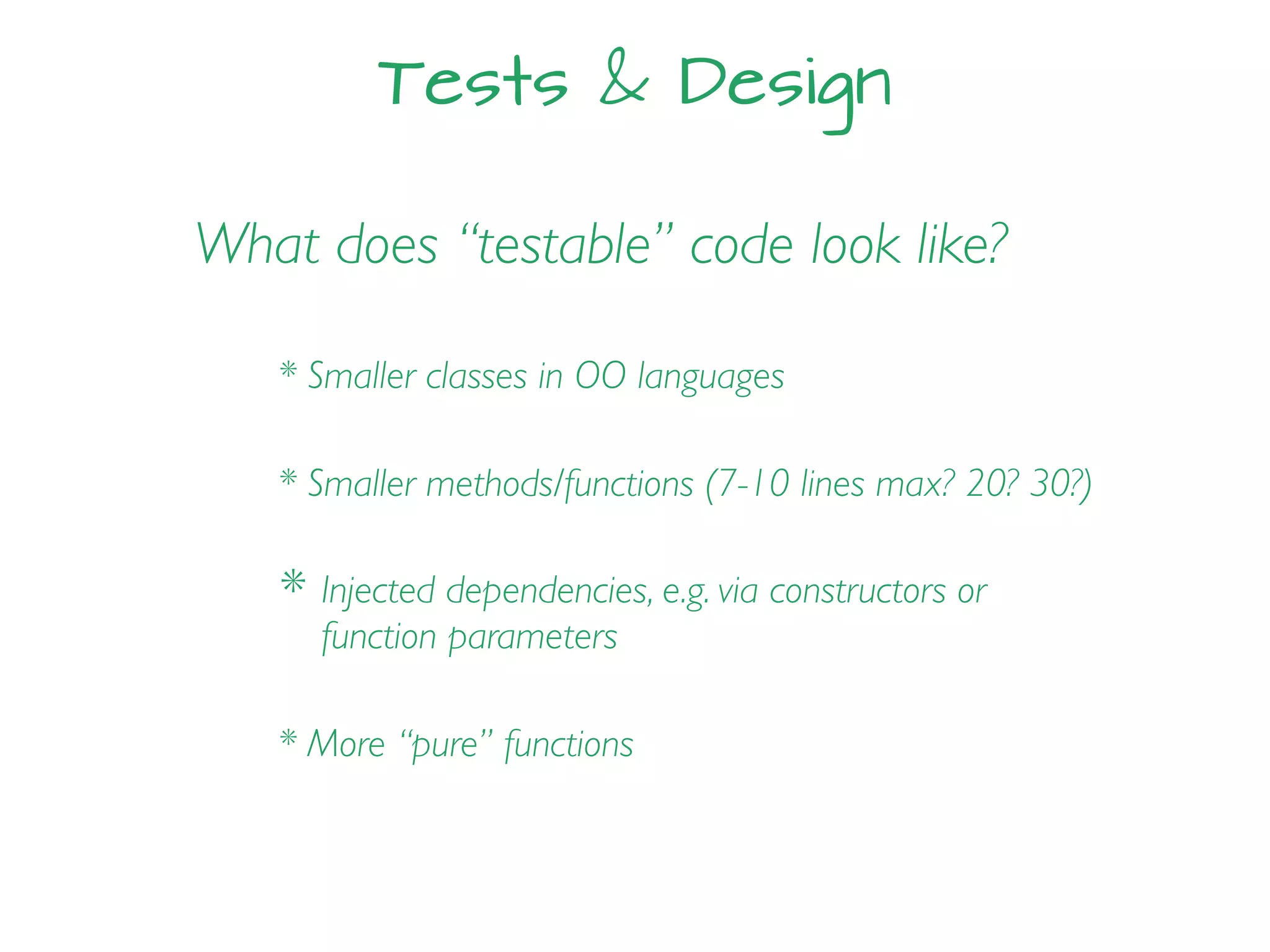 Tests & Design

What does “testable” code look like?

* Smaller classes in OO languages

* Smaller methods/functions (7-10 lines max? 20? 30?)

* Injected dependencies, e.g. via constructors or function parameters

* More “pure” functions